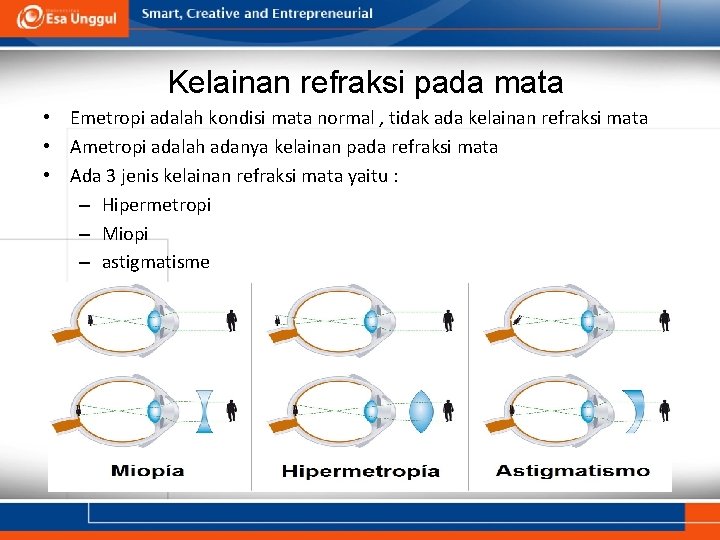 Esa Unggul
Smart, Creative and Entrepreneurial

Kelainan refraksi pada mata

• Emetropi adalah kondisi mata normal , tidak ada kelainan refraksi mata
• Ametropi adalah adanya kelainan pada refraksi mata
• Ada 3 jenis kelainan refraksi mata yaitu :
– Hipermetropi
– Miopi
– astigmatisme

Miopía
Hipermetropía
Astigmatismo